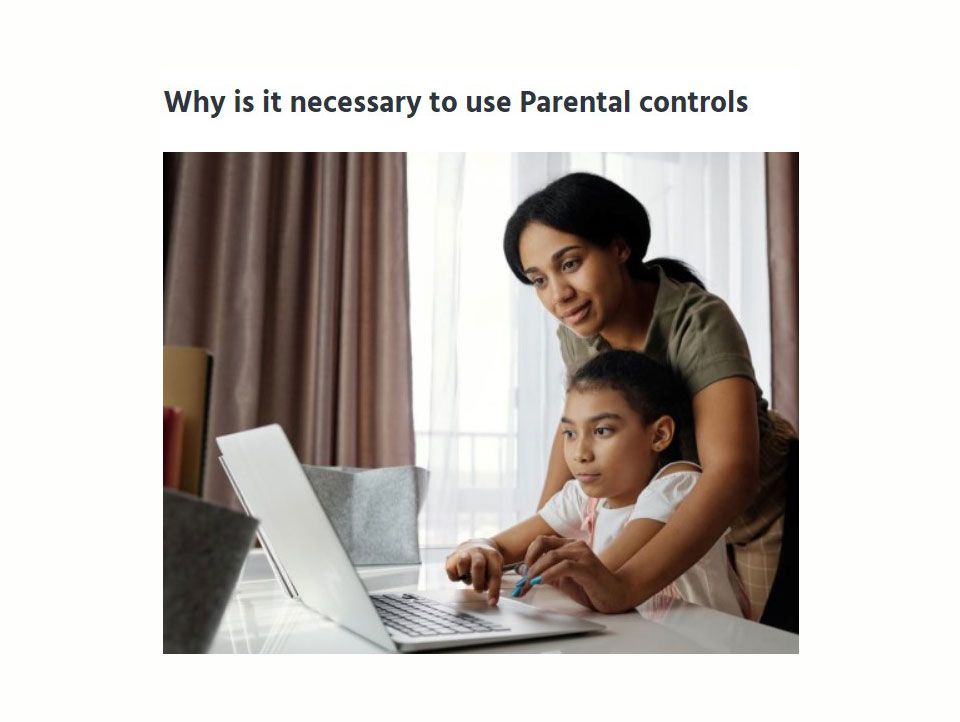 Why is it necessary to use Parental controls